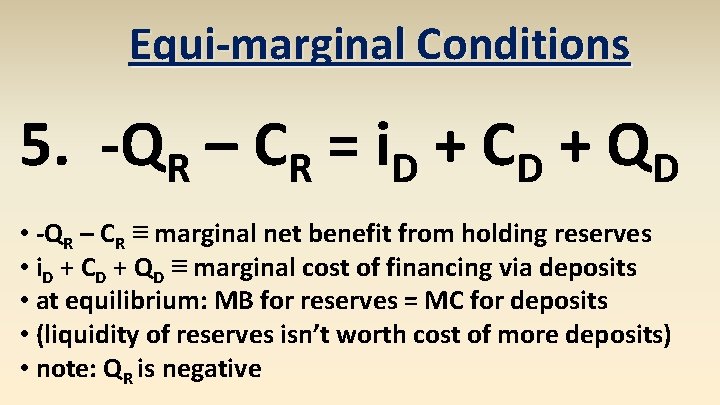 Equi-marginal Conditions

5. $-Q_R - C_R = i_D + C_D + Q_D$

• $-Q_R - C_R \equiv$ marginal net benefit from holding reserves
• $i_D + C_D + Q_D \equiv$ marginal cost of financing via deposits
• at equilibrium: MB for reserves = MC for deposits
• (liquidity of reserves isn't worth cost of more deposits)
• note: $Q_R$ is negative